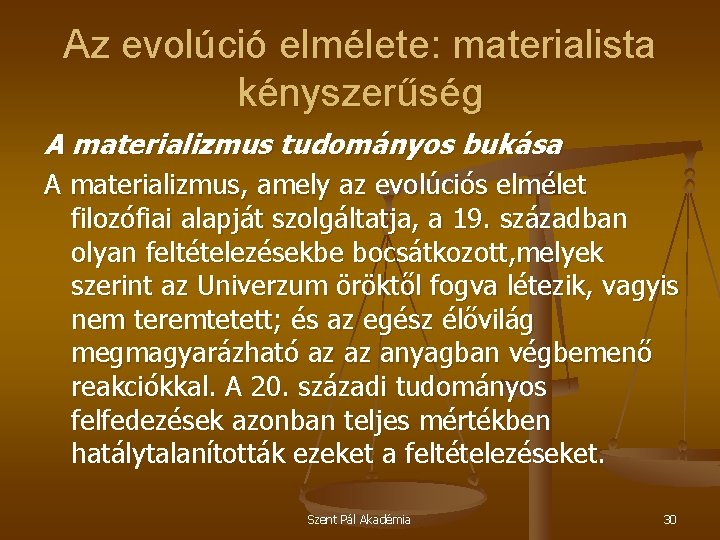 Az evolúció elmélete: materialista kényszerűség

A materializmus tudományos bukása

A materializmus, amely az evolúciós elmélet filozófiai alapját szolgáltatja, a 19. században olyan feltételezésekbe bocsátkozott,melyek szerint az Univerzum öröktől fogva létezik, vagyis nem teremtetett; és az egész élővilág megmagyarázható az az anyagban végbemenő reakciókkal. A 20. századi tudományos felfedezések azonban teljes mértékben hatálytalanították ezeket a feltételezéseket.

Szent Pál Akadémia

30